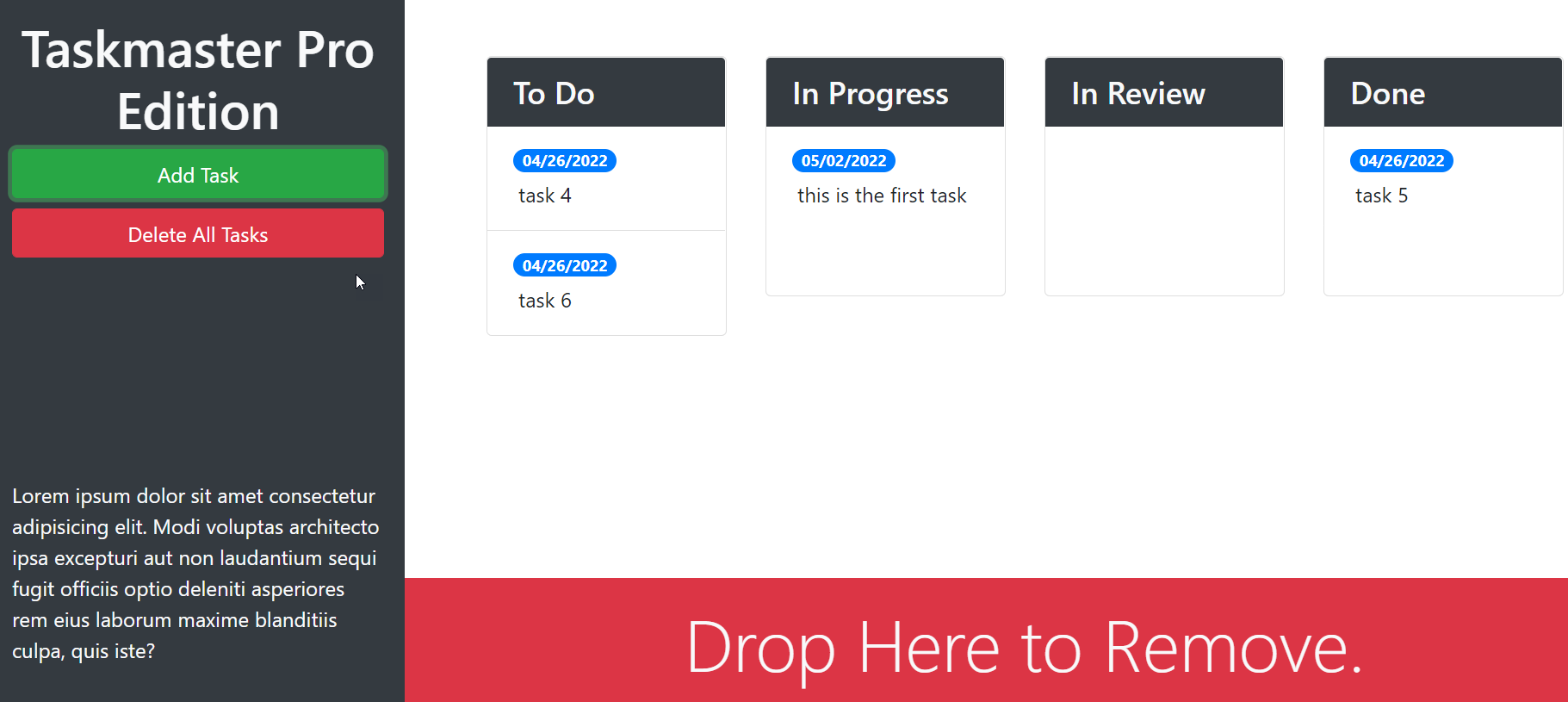 Taskmaster Pro Edition

Add Task

Delete All Tasks

Lorem ipsum dolor sit amet consectetur adipisicing elit. Modi voluptas architecto ipsa excepturi aut non laudantium sequi fugit officiis optio deleniti asperiores rem eius laborum maxime blanditiis culpa, quis iste?

To Do

04/26/2022

task 4

04/26/2022

task 6

In Progress

05/02/2022

this is the first task

In Review

Done

04/26/2022

task 5

Drop Here to Remove.